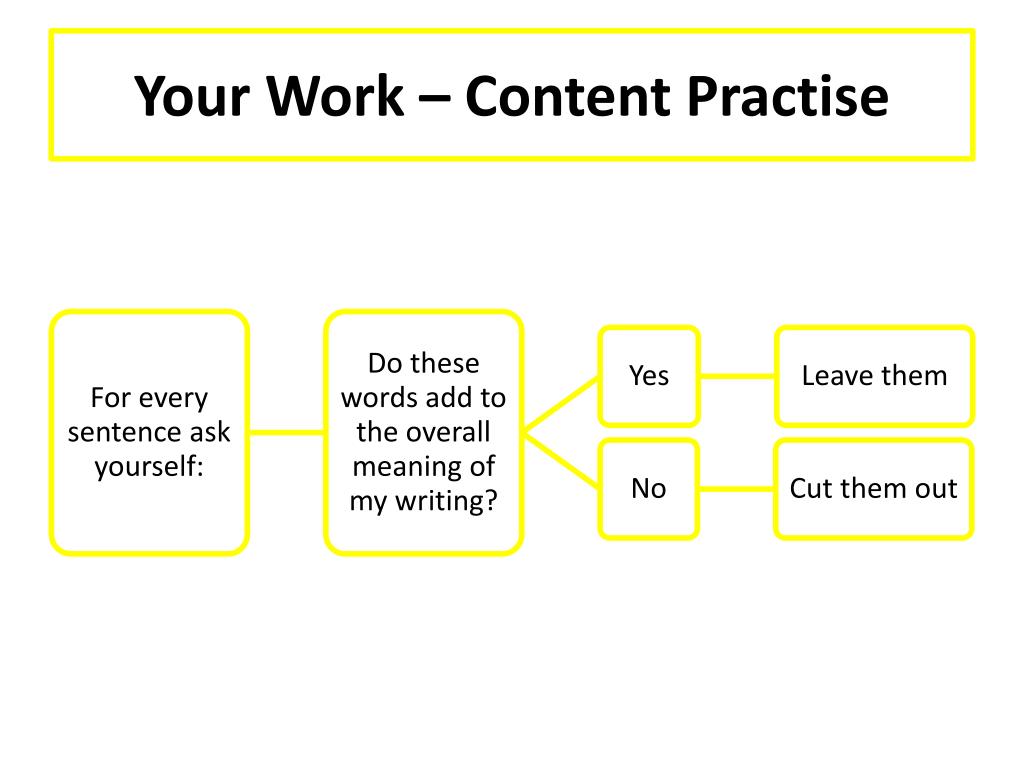 Your Work – Content Practise

For every sentence ask yourself:

Do these words add to the overall meaning of my writing?

Yes

Leave them

No

Cut them out